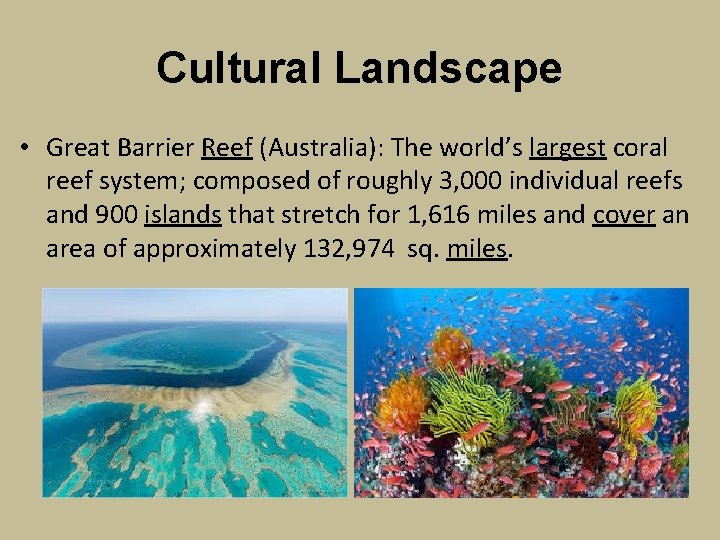 Cultural Landscape

• Great Barrier Reef (Australia): The world's largest coral reef system; composed of roughly 3,000 individual reefs and 900 islands that stretch for 1,616 miles and cover an area of approximately 132,974 sq. miles.